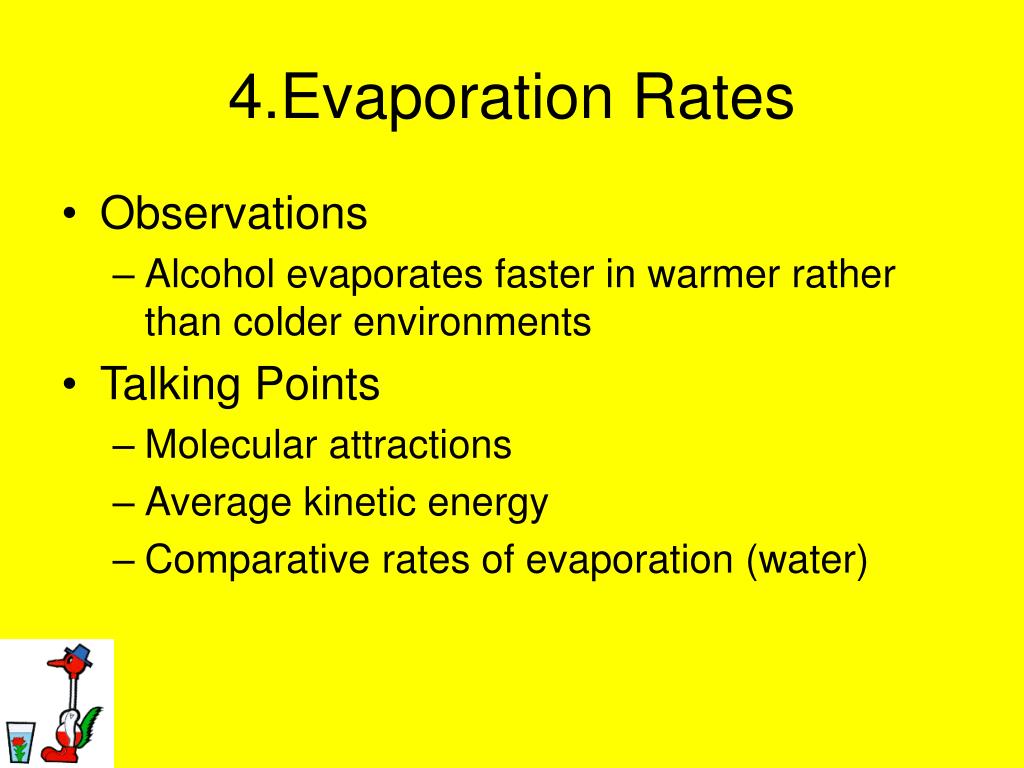 4.Evaporation Rates

• Observations
– Alcohol evaporates faster in warmer rather than colder environments
• Talking Points
– Molecular attractions
– Average kinetic energy
– Comparative rates of evaporation (water)